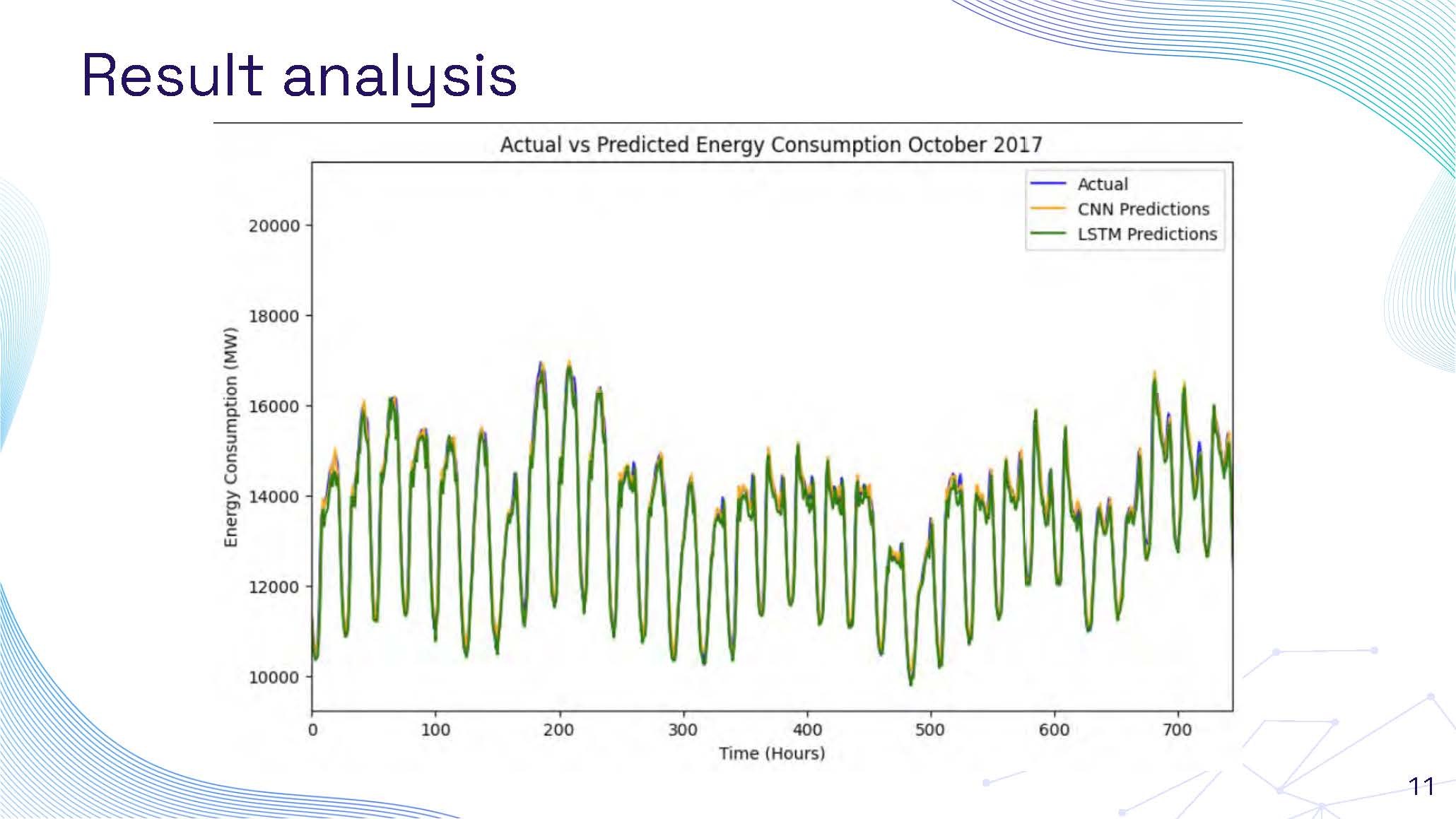 Result analysis

Actual vs Predicted Energy Consumption October 2017

Actual
CNN Predictions
LSTM Predictions

Energy Consumption (MW)

20000
18000
16000
14000
12000
10000

0
100
200
300
400
500
600
700

Time (Hours)

11